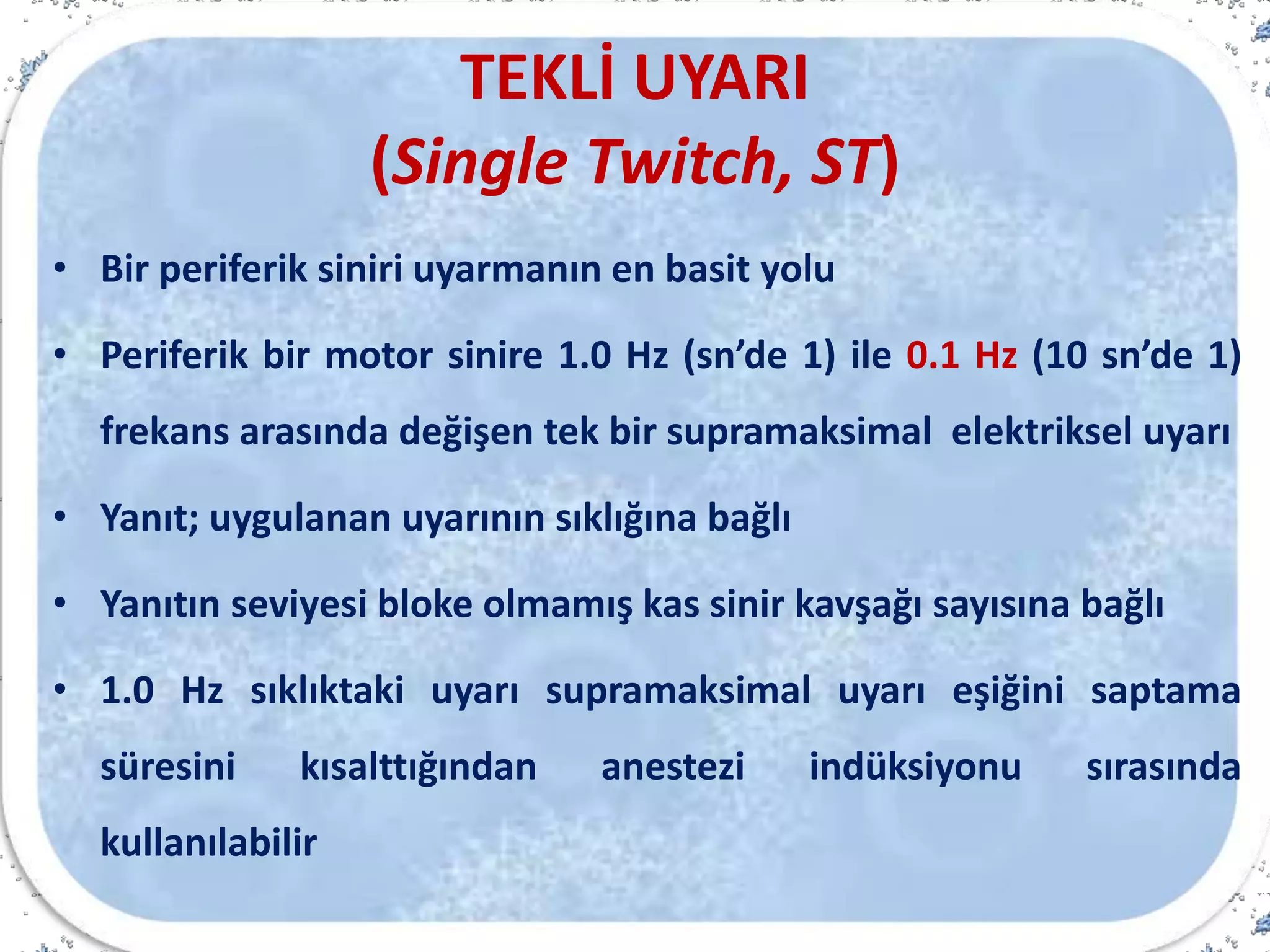 TEKLİ UYARI
(Single Twitch, ST)

• Bir periferik siniri uyarmanın en basit yolu

• Periferik bir motor sinire 1.0 Hz (sn'de 1) ile 0.1 Hz (10 sn'de 1) frekans arasında değişen tek bir supramaksimal elektriksel uyarı

• Yanıt; uygulanan uyarının sıklığına bağlı

• Yanıtın seviyesi bloke olmamış kas sinir kavşağı sayısına bağlı

• 1.0 Hz sıklıktaki uyarı supramaksimal uyarı eşiğini saptama süresini kısalttığından anestezi indüksiyonu sırasında kullanılabilir